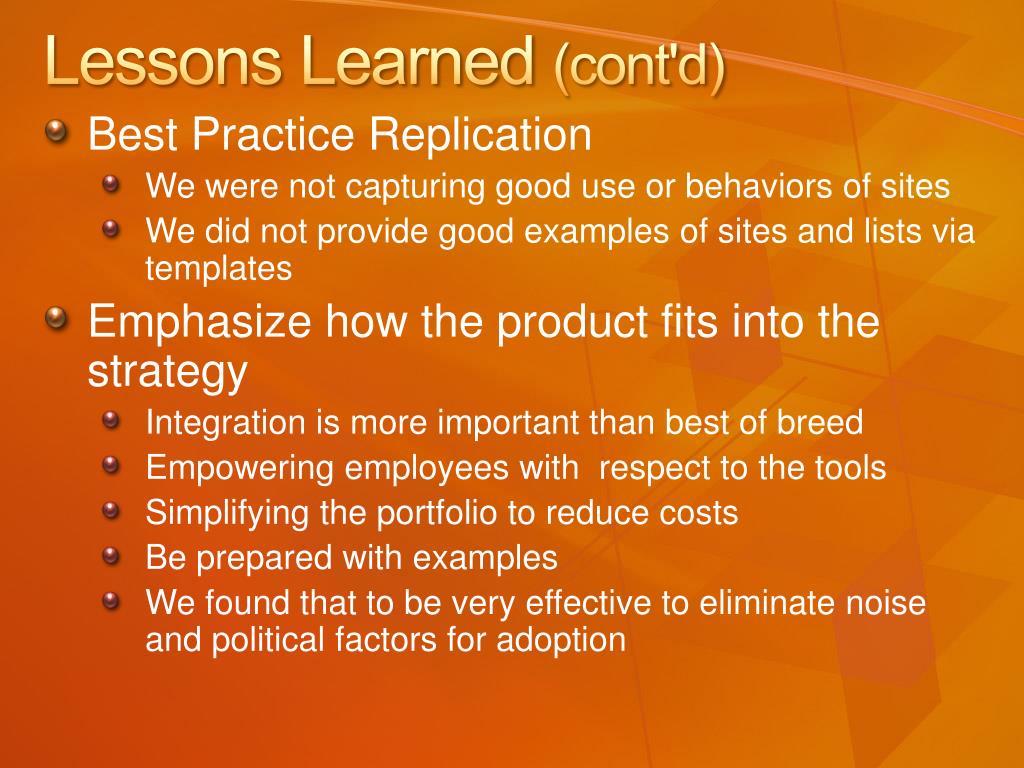 Lessons Learned (cont'd)

Best Practice Replication

We were not capturing good use or behaviors of sites

We did not provide good examples of sites and lists via templates

Emphasize how the product fits into the strategy

Integration is more important than best of breed

Empowering employees with  respect to the tools

Simplifying the portfolio to reduce costs

Be prepared with examples

We found that to be very effective to eliminate noise and political factors for adoption